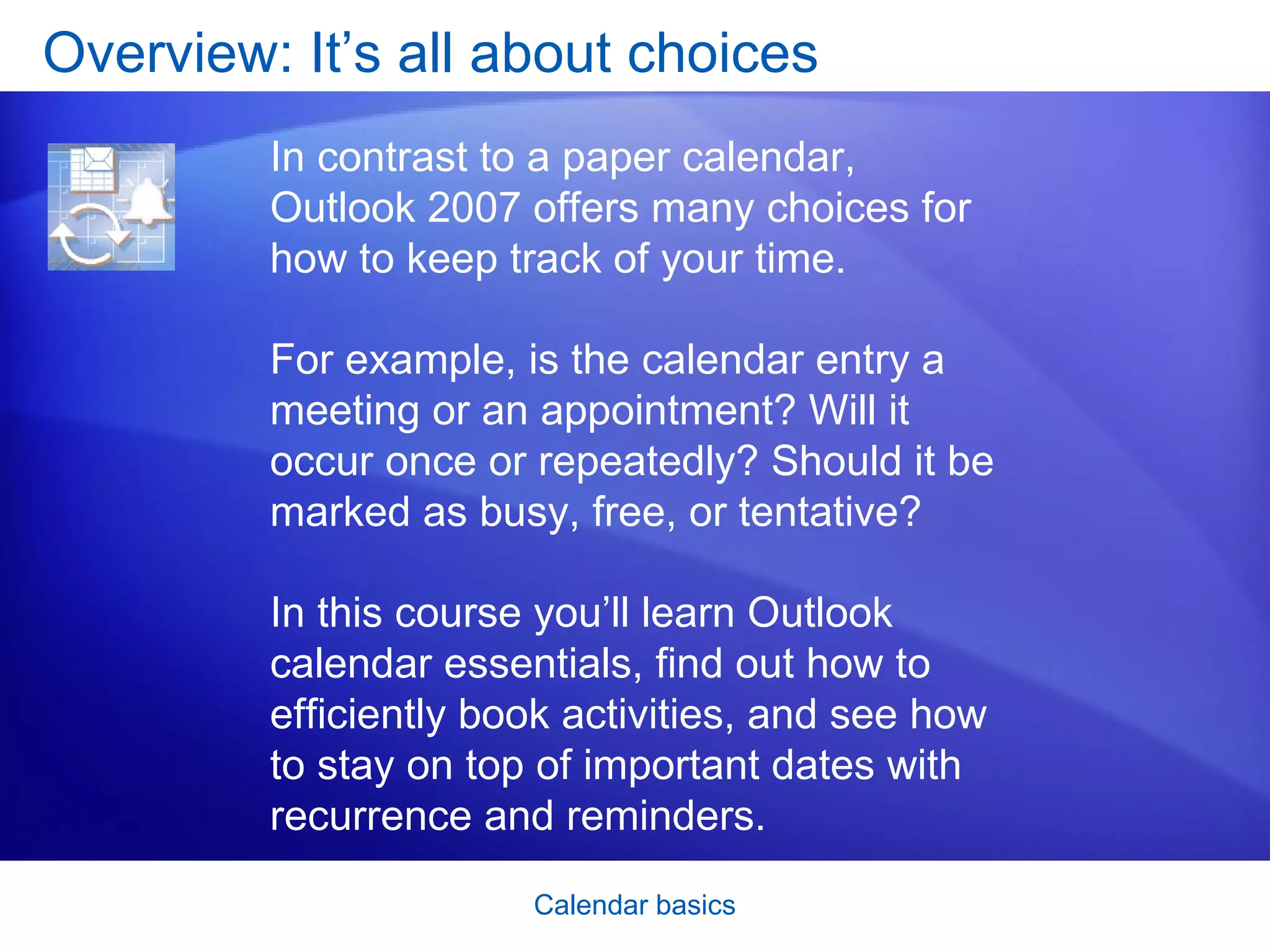 Overview: It’s all about choices

In contrast to a paper calendar, Outlook 2007 offers many choices for how to keep track of your time.

For example, is the calendar entry a meeting or an appointment? Will it occur once or repeatedly? Should it be marked as busy, free, or tentative?

In this course you’ll learn Outlook calendar essentials, find out how to efficiently book activities, and see how to stay on top of important dates with recurrence and reminders.

Calendar basics